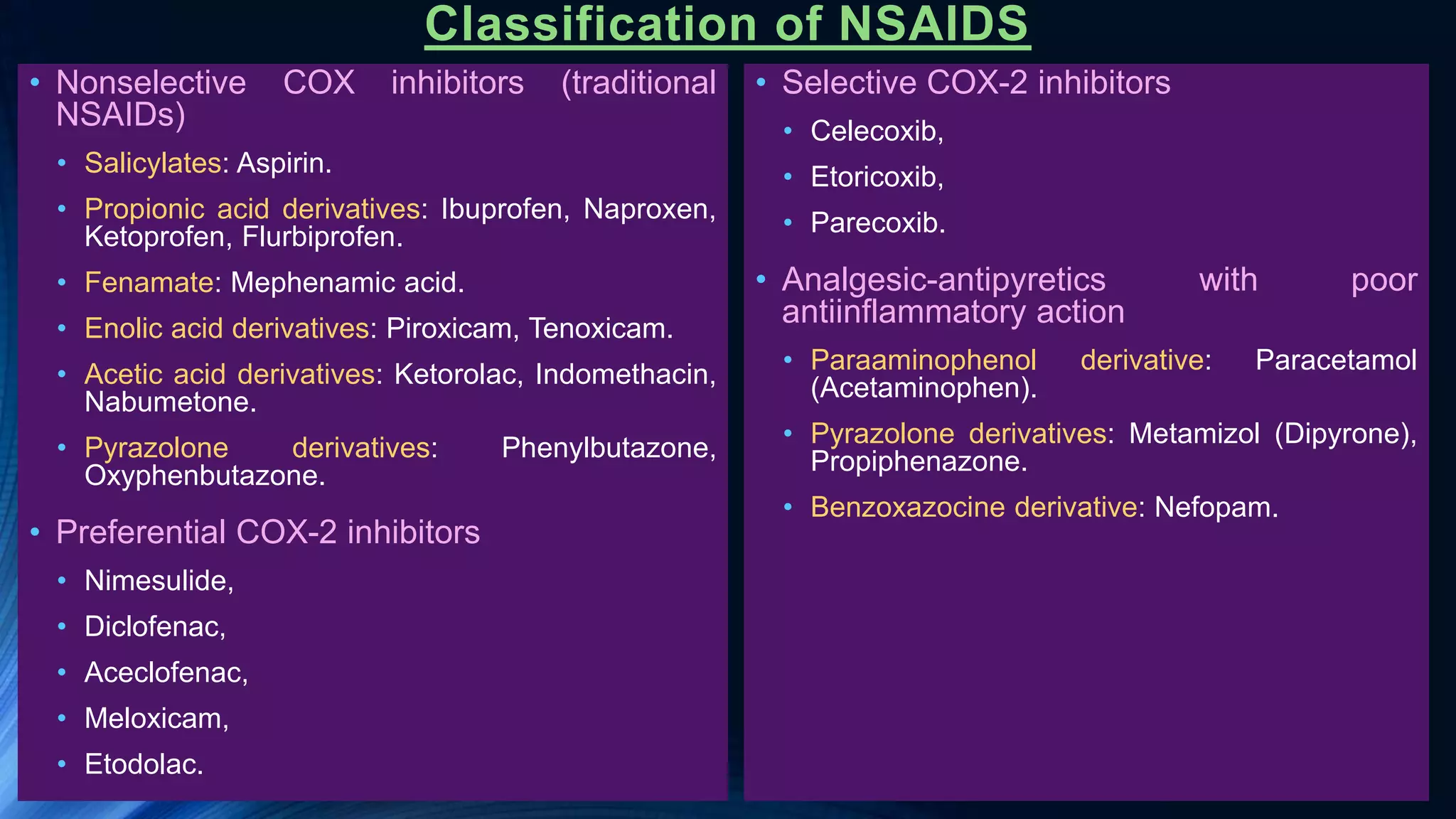 Classification of NSAIDS

• Nonselective COX inhibitors (traditional NSAIDs)
  • Salicylates: Aspirin.
  • Propionic acid derivatives: Ibuprofen, Naproxen, Ketoprofen, Flurbiprofen.
  • Fenamate: Mephenamic acid.
  • Enolic acid derivatives: Piroxicam, Tenoxicam.
  • Acetic acid derivatives: Ketorolac, Indomethacin, Nabumetone.
  • Pyrazolone derivatives: Phenylbutazone, Oxyphenbutazone.
• Preferential COX-2 inhibitors
  • Nimesulide,
  • Diclofenac,
  • Aceclofenac,
  • Meloxicam,
  • Etodolac.

• Selective COX-2 inhibitors
  • Celecoxib,
  • Etoricoxib,
  • Parecoxib.
• Analgesic-antipyretics with poor antiinflammatory action
  • Paraaminophenol derivative: Paracetamol (Acetaminophen).
  • Pyrazolone derivatives: Metamizol (Dipyrone), Propiphenazone.
  • Benzoxazocine derivative: Nefopam.